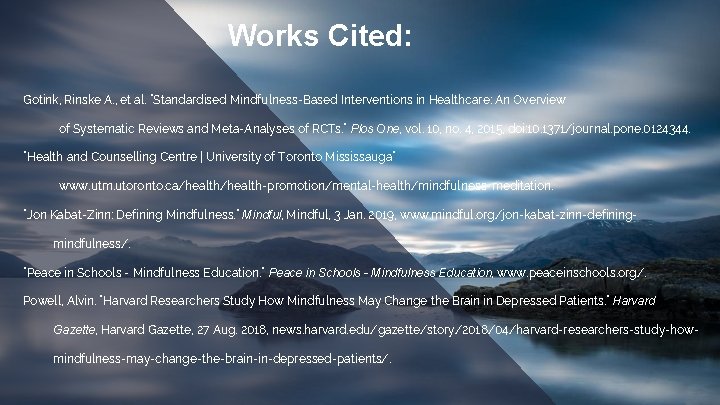 Works Cited:

Gotink, Rinske A., et al. "Standardised Mindfulness-Based Interventions in Healthcare: An Overview of Systematic Reviews and Meta-Analyses of RCTs." Plos One, vol. 10, no. 4, 2015, doi:10.1371/journal.pone.0124344.

"Health and Counselling Centre | University of Toronto Mississauga" www.utm.utoronto.ca/health/health-promotion/mental-health/mindfulness-meditation.

"Jon Kabat-Zinn: Defining Mindfulness." Mindful, Mindful, 3 Jan. 2019, www.mindful.org/jon-kabat-zinn-defining-mindfulness/.

"Peace in Schools - Mindfulness Education." Peace in Schools - Mindfulness Education, www.peaceinschools.org/.

Powell, Alvin. "Harvard Researchers Study How Mindfulness May Change the Brain in Depressed Patients." Harvard Gazette, Harvard Gazette, 27 Aug. 2018, news.harvard.edu/gazette/story/2018/04/harvard-researchers-study-how-mindfulness-may-change-the-brain-in-depressed-patients/.